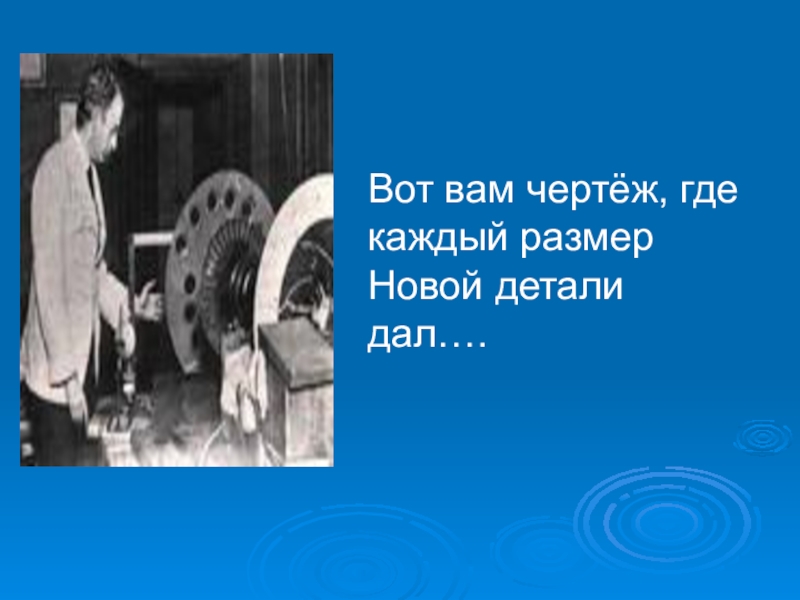 Вот вам чертёж, где каждый размер Новой детали дал….